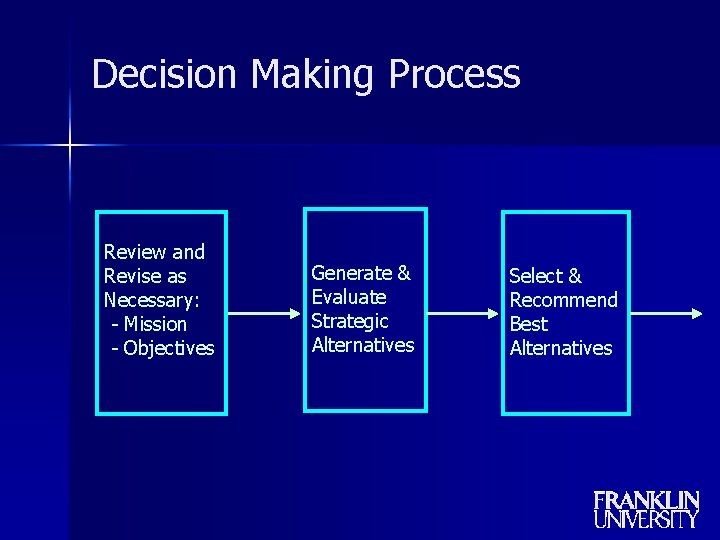 Decision Making Process

Review and Revise as Necessary:
- Mission
- Objectives

Generate & Evaluate Strategic Alternatives

Select & Recommend Best Alternatives

FRANKLIN UNIVERSITY